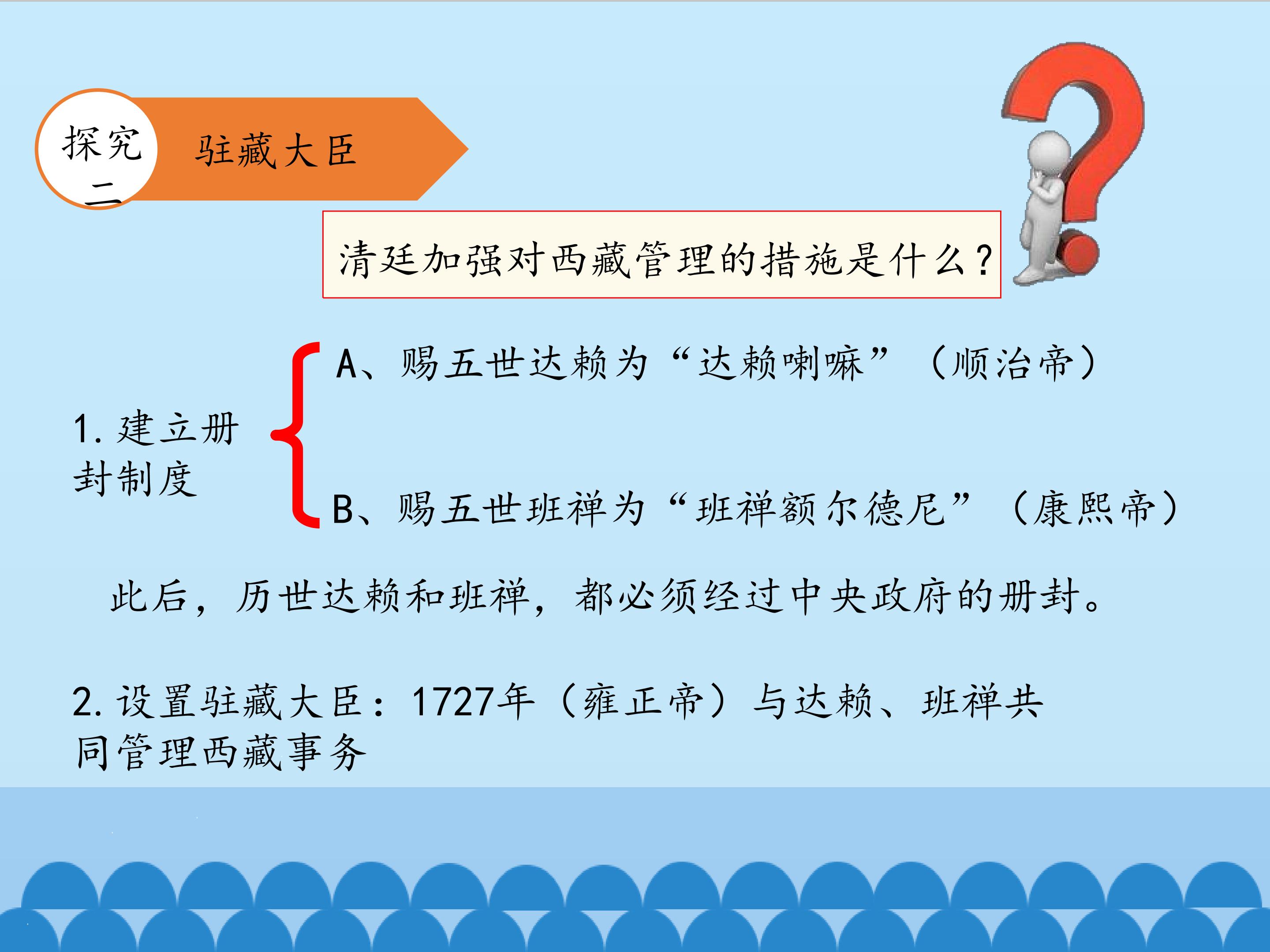 探究二

驻藏大臣

清廷加强对西藏管理的措施是什么？

1. 建立册封制度

A、赐五世达赖为“达赖喇嘛”（顺治帝）

B、赐五世班禅为“班禅额尔德尼”（康熙帝）

此后，历世达赖和班禅，都必须经过中央政府的册封。

2. 设置驻藏大臣：1727年（雍正帝）与达赖、班禅共同管理西藏事务